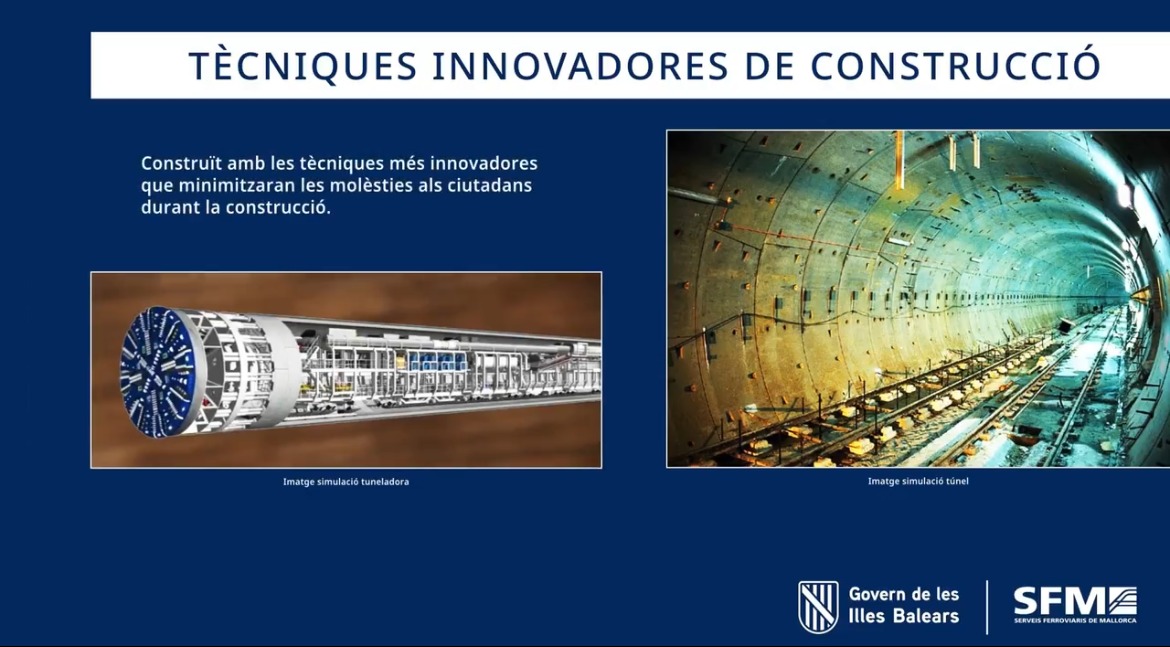 TÈCNIQUES INNOVADORES DE CONSTRUCCIÓ

Construït amb les tècniques més innovadores que minimitzaran les molèsties als ciutadans durant la construcció.

Imatge simulació tuneladora

Imatge simulació túnel

Govern de les Illes Balears

SFM
SERVEIS FERROVIARIS DE MALLORCA